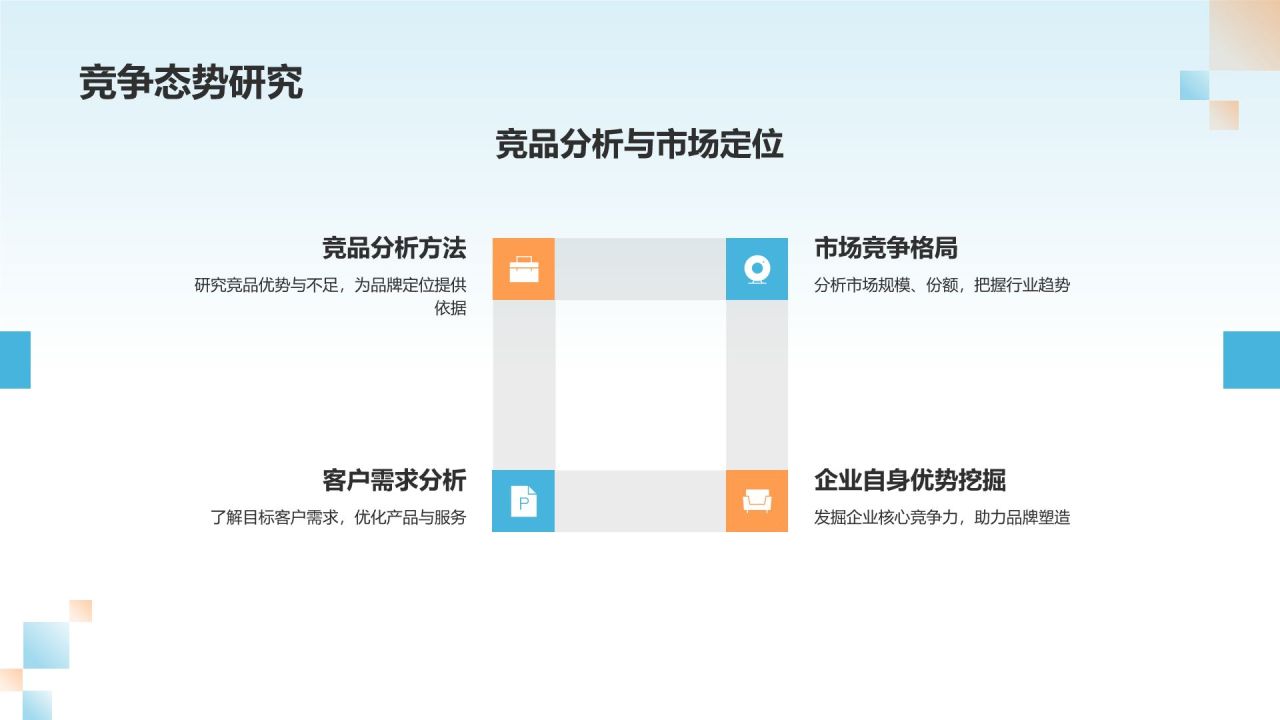 竞争态势研究

竞品分析与市场定位

竞品分析方法

研究竞品优势与不足，为品牌定位提供依据

市场竞争格局

分析市场规模、份额，把握行业趋势

客户需求分析

了解目标客户需求，优化产品与服务

P

企业自身优势挖掘

发掘企业核心竞争力，助力品牌塑造